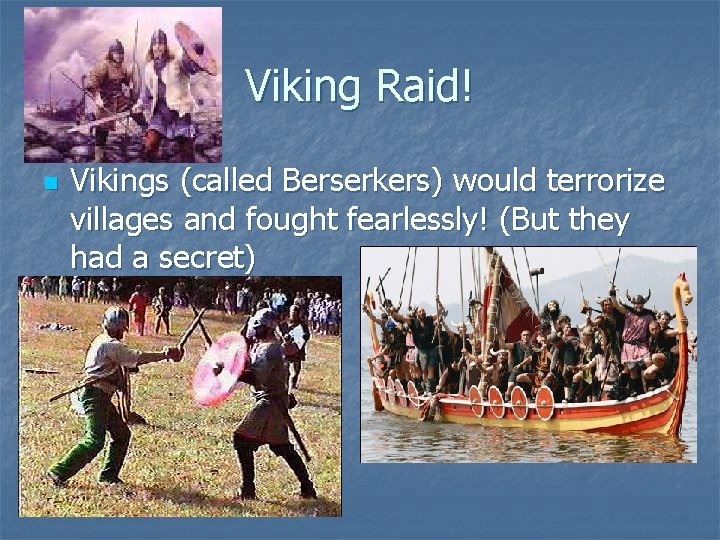 Viking Raid!

Vikings (called Berserkers) would terrorize villages and fought fearlessly! (But they had a secret)